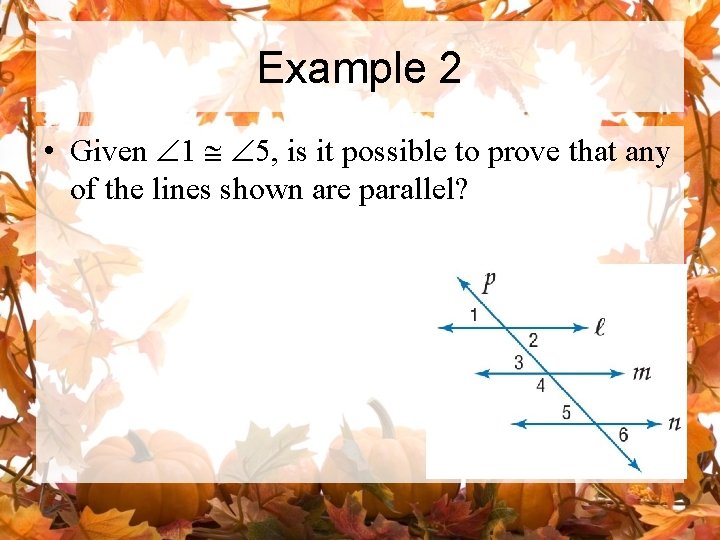 Example 2

• Given $\angle 1 \cong \angle 5$, is it possible to prove that any of the lines shown are parallel?

$p$
1
$\ell$
2
3
$m$
4
5
$n$
6